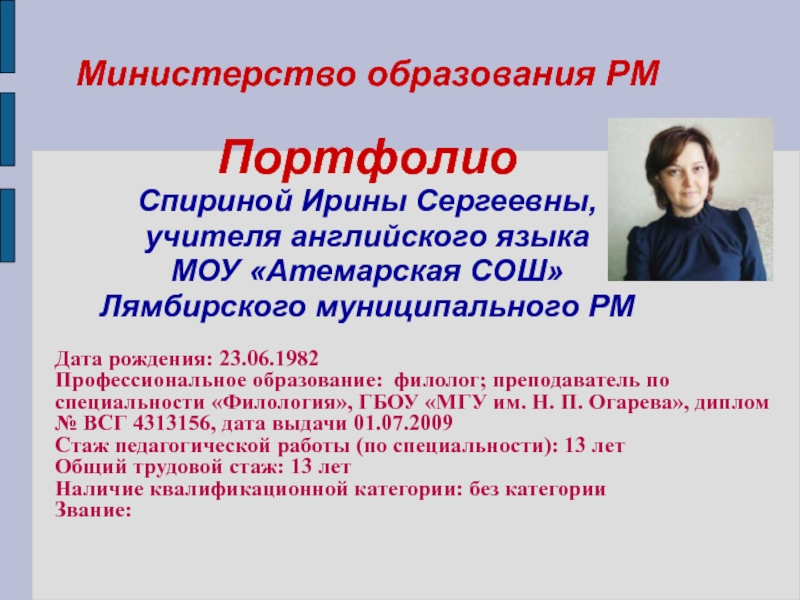 Министерство образования РМ

Портфолио
Спириной Ирины Сергеевны,
учителя английского языка
МОУ «Атемарская СОШ»
Лямбирского муниципального РМ

Дата рождения: 23.06.1982
Профессиональное образование: филолог; преподаватель по специальности «Филология», ГБОУ «МГУ им. Н. П. Огарева», диплом № ВСГ 4313156, дата выдачи 01.07.2009
Стаж педагогической работы (по специальности): 13 лет
Общий трудовой стаж: 13 лет
Наличие квалификационной категории: без категории
Звание: